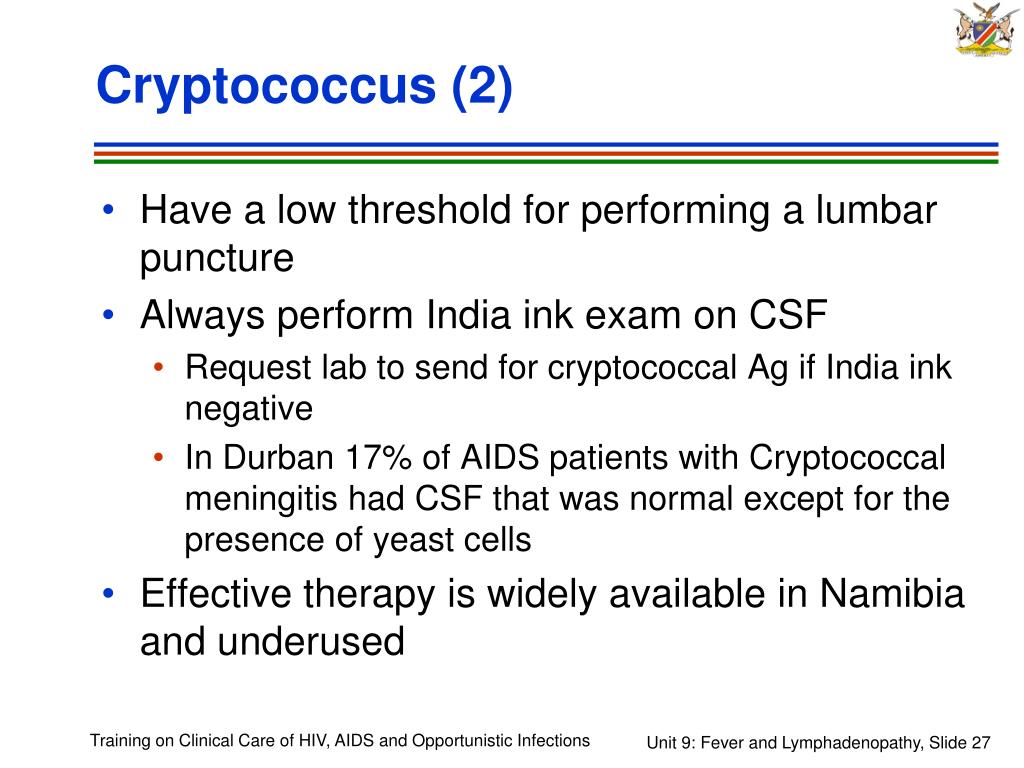 Cryptococcus (2)

• Have a low threshold for performing a lumbar puncture
• Always perform India ink exam on CSF
  • Request lab to send for cryptococcal Ag if India ink negative
  • In Durban 17% of AIDS patients with Cryptococcal meningitis had CSF that was normal except for the presence of yeast cells
• Effective therapy is widely available in Namibia and underused

Training on Clinical Care of HIV, AIDS and Opportunistic Infections

Unit 9: Fever and Lymphadenopathy, Slide 27